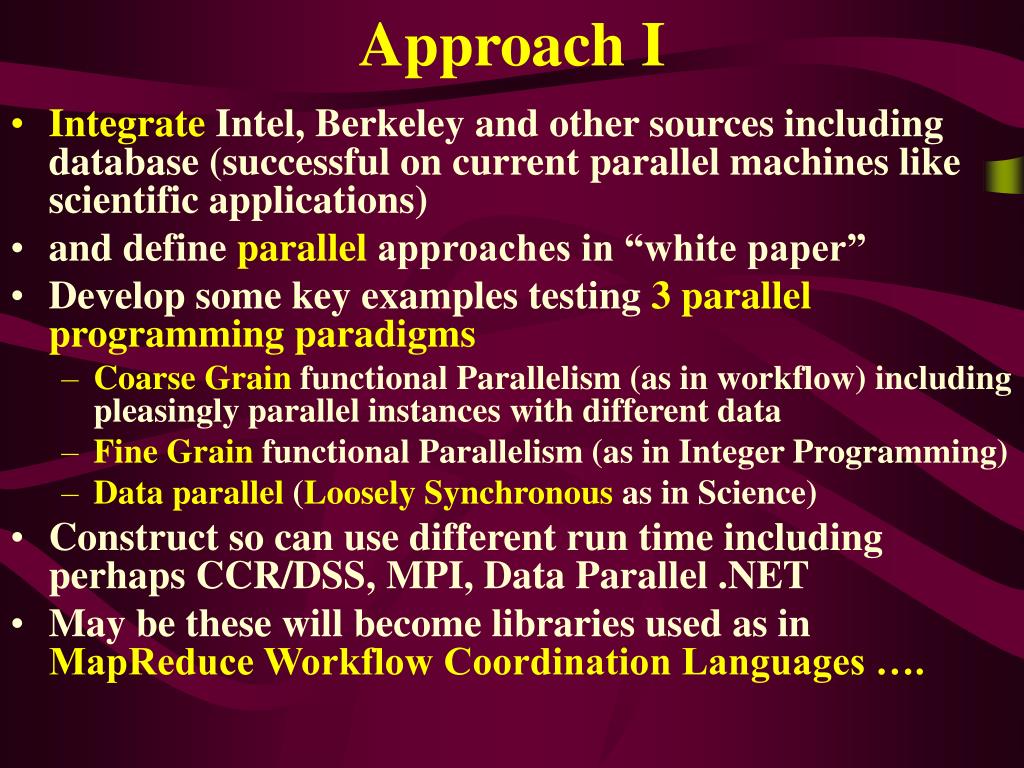 Approach I

• Integrate Intel, Berkeley and other sources including database (successful on current parallel machines like scientific applications)
• and define parallel approaches in “white paper”
• Develop some key examples testing 3 parallel programming paradigms
 – Coarse Grain functional Parallelism (as in workflow) including pleasingly parallel instances with different data
 – Fine Grain functional Parallelism (as in Integer Programming)
 – Data parallel (Loosely Synchronous as in Science)
• Construct so can use different run time including perhaps CCR/DSS, MPI, Data Parallel .NET
• May be these will become libraries used as in MapReduce Workflow Coordination Languages ….